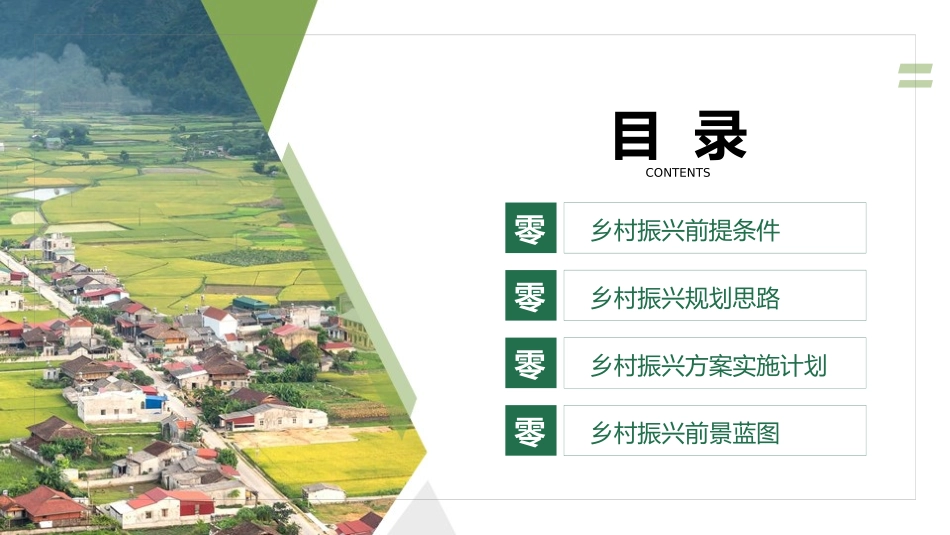 目 录
CONTENTS

零 乡村振兴前提条件

零 乡村振兴规划思路

零 乡村振兴方案实施计划

零 乡村振兴前景蓝图